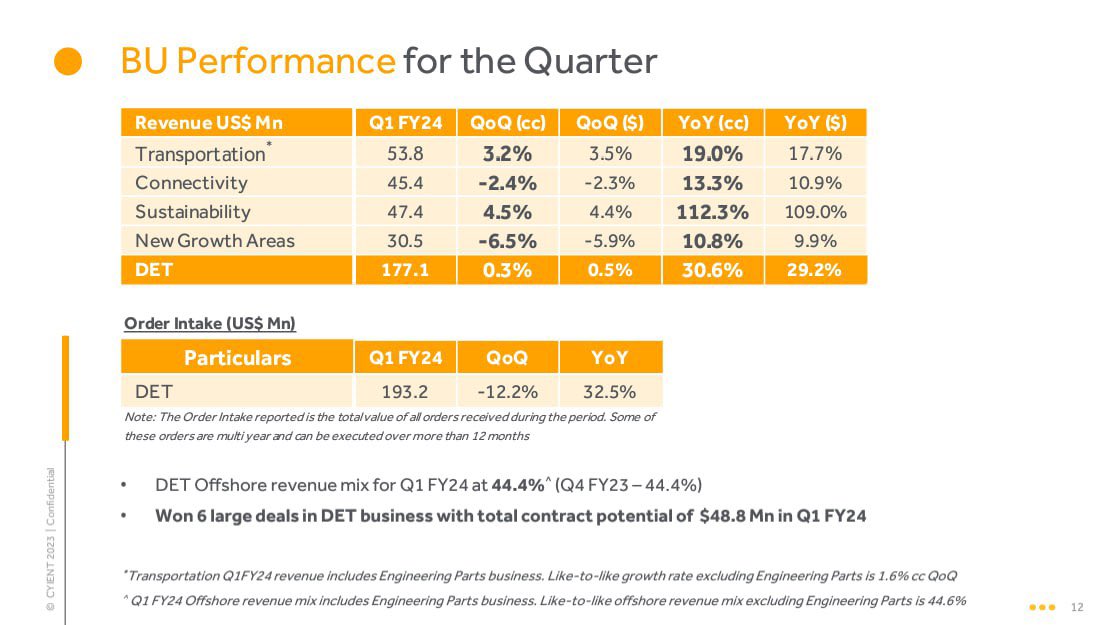 BU Performance for the Quarter

| Revenue US$ Mn | Q1 FY24 | QoQ (cc) | QoQ ($) | YoY (cc) | YoY ($) |
|---|---|---|---|---|---|
| Transportation* | 53.8 | 3.2% | 3.5% | 19.0% | 17.7% |
| Connectivity | 45.4 | -2.4% | -2.3% | 13.3% | 10.9% |
| Sustainability | 47.4 | 4.5% | 4.4% | 112.3% | 109.0% |
| New Growth Areas | 30.5 | -6.5% | -5.9% | 10.8% | 9.9% |
| DET | 177.1 | 0.3% | 0.5% | 30.6% | 29.2% |

Order Intake (US$ Mn)

| Particulars | Q1 FY24 | QoQ | YoY |
|---|---|---|---|
| DET | 193.2 | -12.2% | 32.5% |

Note: The Order Intake reported is the total value of all orders received during the period. Some of these orders are multi year and can be executed over more than 12 months

• DET Offshore revenue mix for Q1 FY24 at 44.4%^ (Q4 FY23 – 44.4%)
• Won 6 large deals in DET business with total contract potential of $48.8 Mn in Q1 FY24

*Transportation Q1FY24 revenue includes Engineering Parts business. Like-to-like growth rate excluding Engineering Parts is 1.6% cc QoQ
^ Q1 FY24 Offshore revenue mix includes Engineering Parts business. Like-to-like offshore revenue mix excluding Engineering Parts is 44.6%

© CYIENT 2023 | Confidential

12